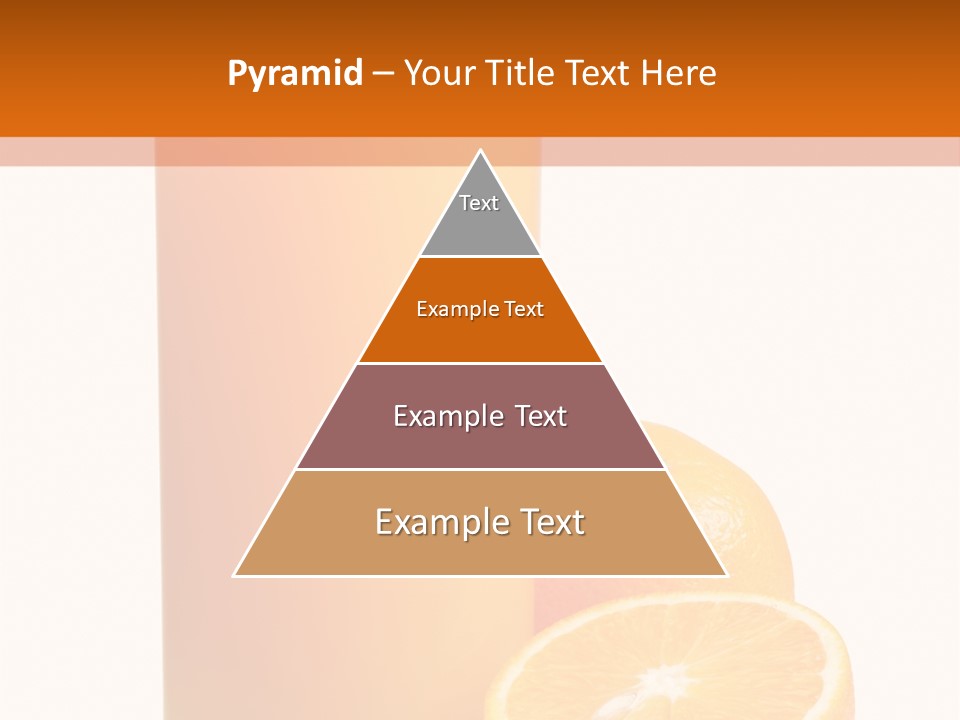 Pyramid – Your Title Text Here

Text

Example Text

Example Text

Example Text